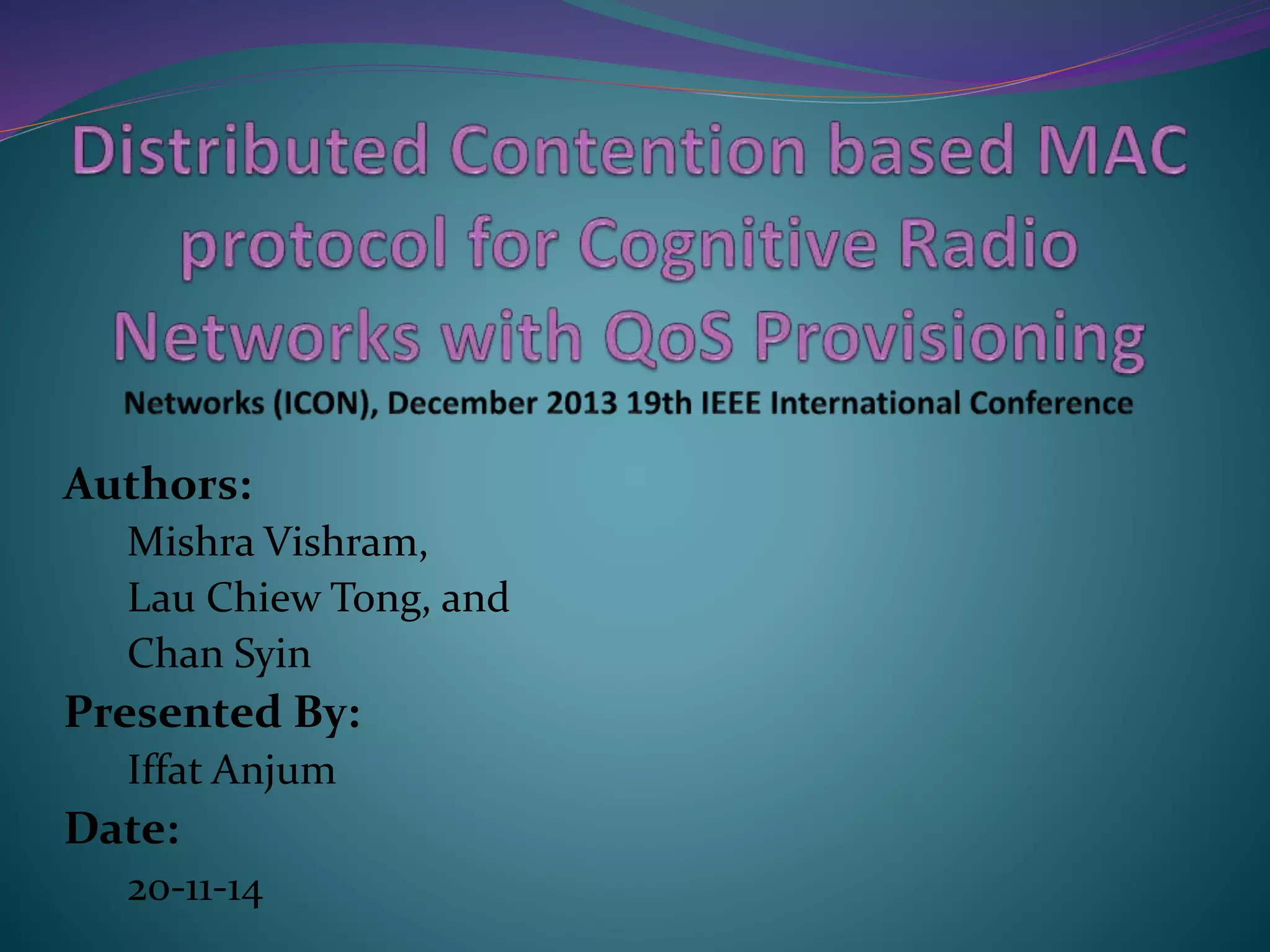 Distributed Contention based MAC protocol for Cognitive Radio Networks with QoS Provisioning

Networks (ICON), December 2013 19th IEEE International Conference

Authors:

Mishra Vishram,
Lau Chiew Tong, and
Chan Syin

Presented By:

Iffat Anjum

Date:

20-11-14